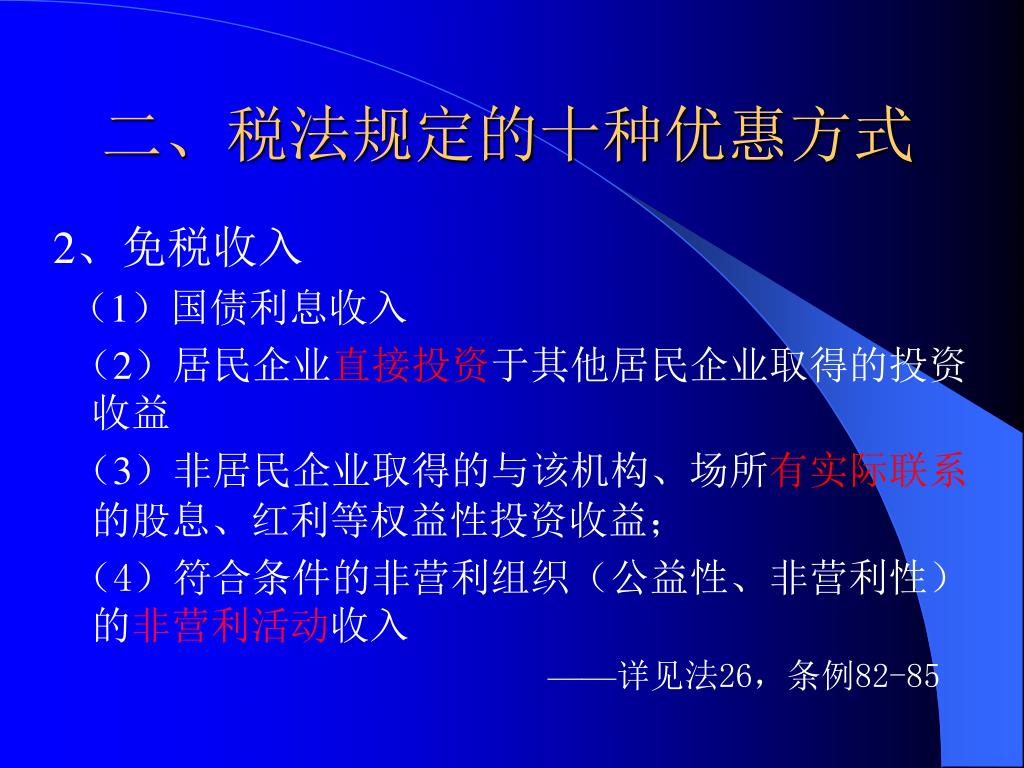 二、税法规定的十种优惠方式

2、免税收入

（1）国债利息收入

（2）居民企业直接投资于其他居民企业取得的投资收益

（3）非居民企业取得的与该机构、场所有实际联系的股息、红利等权益性投资收益；

（4）符合条件的非营利组织（公益性、非营利性）的非营利活动收入

——详见法26，条例82-85